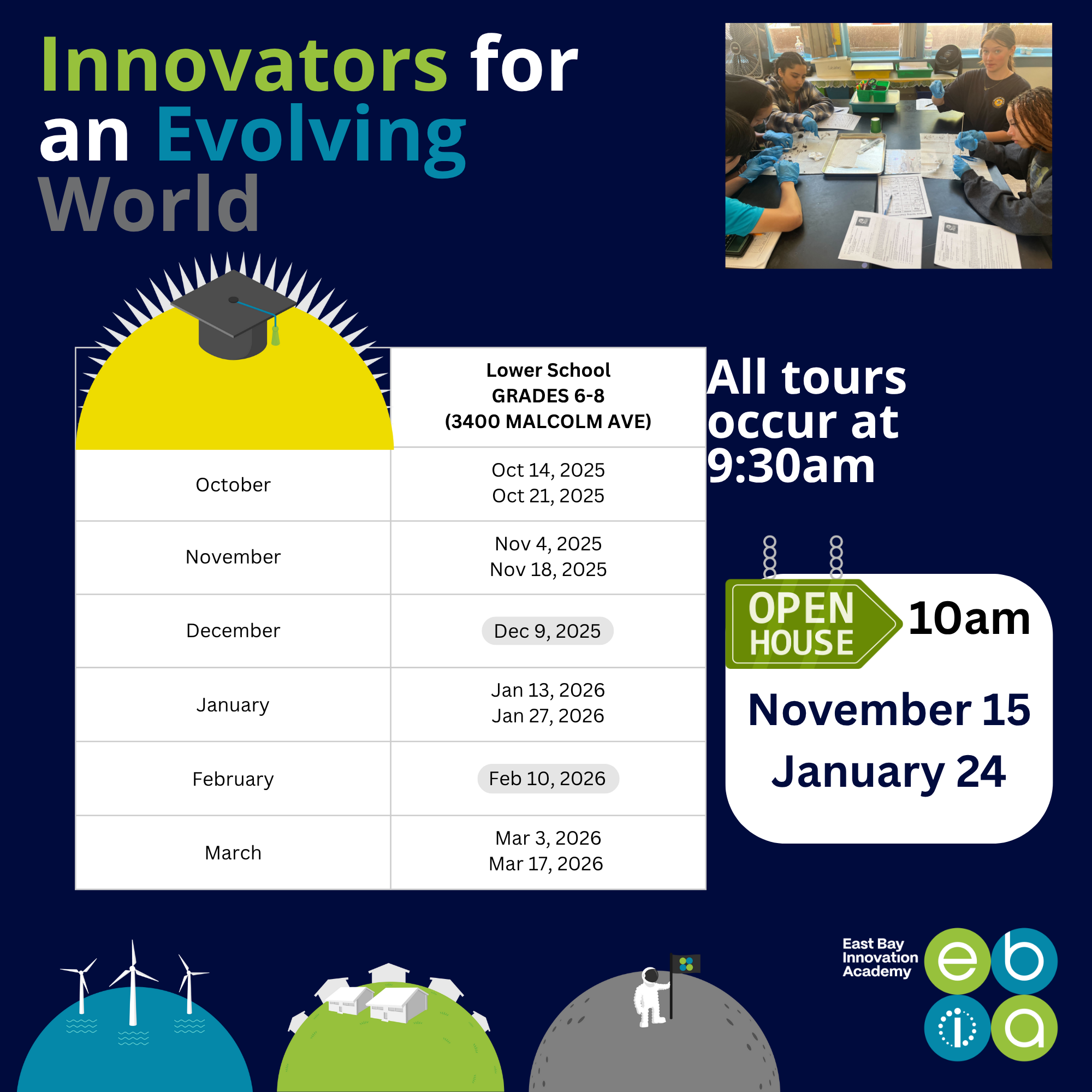 Innovators for an Evolving World

| | Lower School GRADES 6-8 (3400 MALCOLM AVE) |
|---|---|
| October | Oct 14, 2025 Oct 21, 2025 |
| November | Nov 4, 2025 Nov 18, 2025 |
| December | Dec 9, 2025 |
| January | Jan 13, 2026 Jan 27, 2026 |
| February | Feb 10, 2026 |
| March | Mar 3, 2026 Mar 17, 2026 |

All tours occur at 9:30am

OPEN HOUSE 10am

November 15
January 24

East Bay Innovation Academy

e b i a